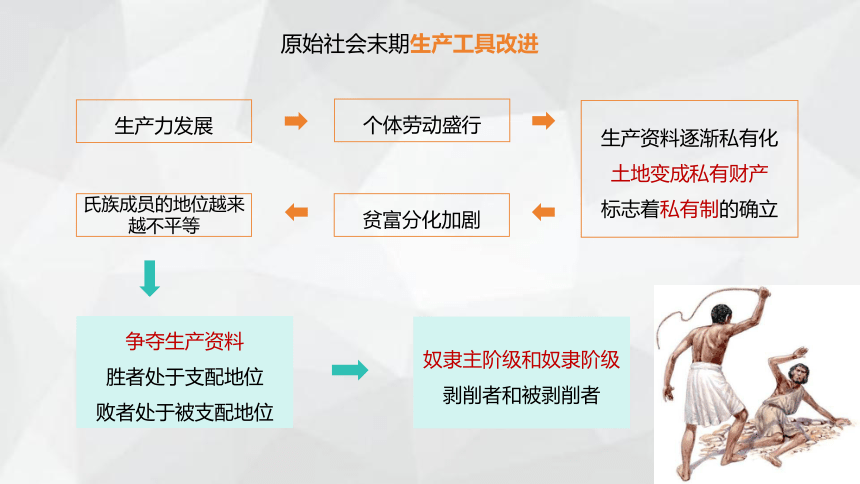 原始社会末期生产工具改进

生产力发展

个体劳动盛行

生产资料逐渐私有化
土地变成私有财产
标志着私有制的确立

贫富分化加剧

氏族成员的地位越来越不平等

争夺生产资料
胜者处于支配地位
败者处于被支配地位

奴隶主阶级和奴隶阶级
剥削者和被剥削者